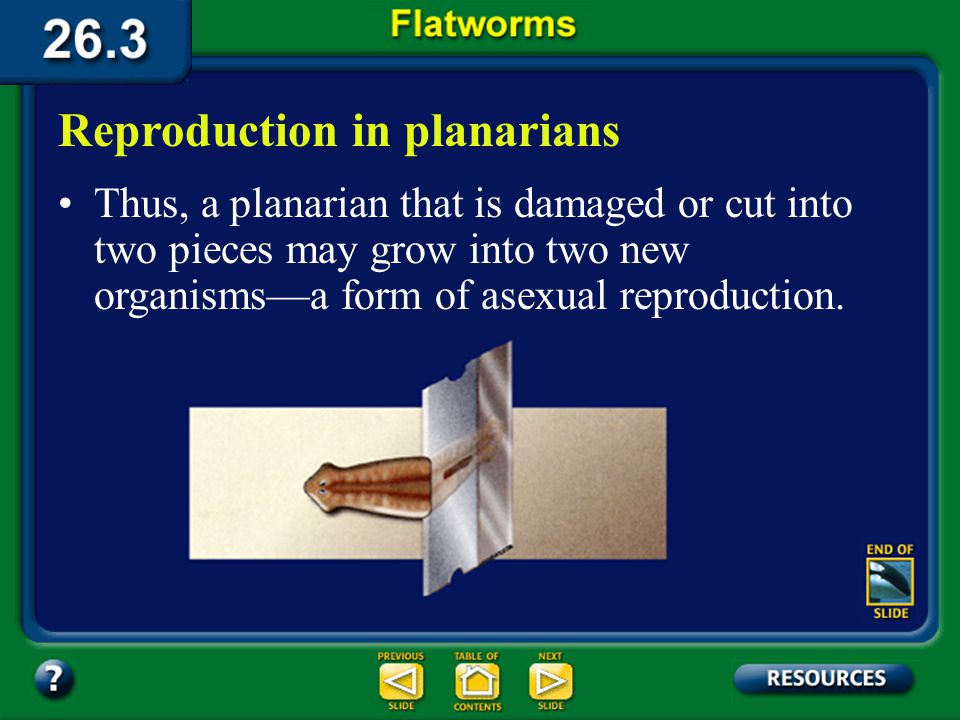 26.3

Flatworms

Reproduction in planarians

• Thus, a planarian that is damaged or cut into two pieces may grow into two new organisms—a form of asexual reproduction.

END OF SLIDE

?

PREVIOUS SLIDE

TABLE OF CONTENTS

NEXT SLIDE

RESOURCES